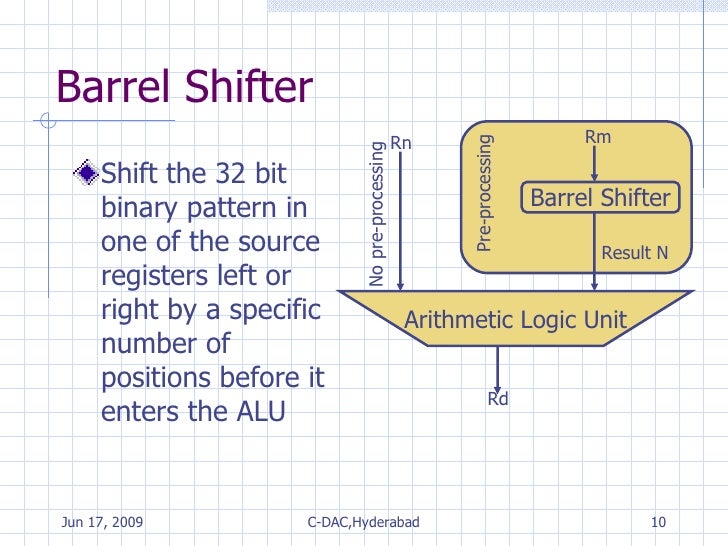 Barrel Shifter

Shift the 32 bit binary pattern in one of the source registers left or right by a specific number of positions before it enters the ALU

No pre-processing

Rn

Pre-processing

Rm

Barrel Shifter

Result N

Arithmetic Logic Unit

Rd

Jun 17, 2009

C-DAC,Hyderabad

10